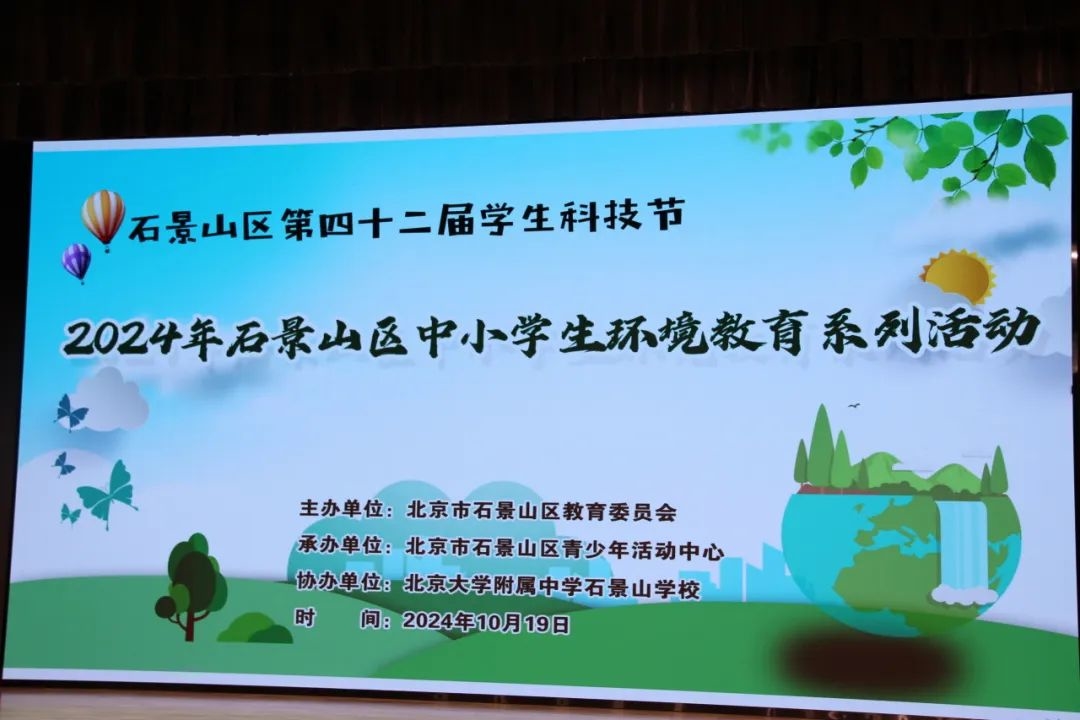 石景山区第四十二届学生科技节

2024年石景山区中小学生环境教育系列活动

主办单位：北京市石景山区教育委员会
承办单位：北京市石景山区青少年活动中心
协办单位：北京大学附属中学石景山学校
时　　间：2024年10月19日